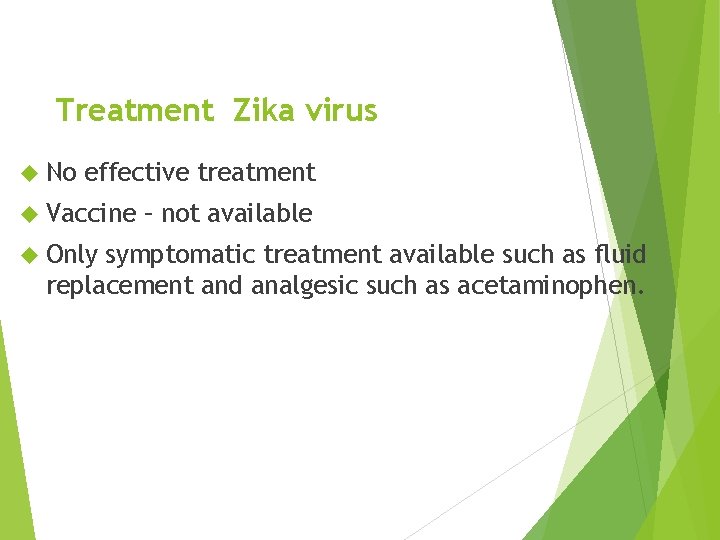 Treatment Zika virus

No effective treatment

Vaccine – not available

Only symptomatic treatment available such as fluid replacement and analgesic such as acetaminophen.